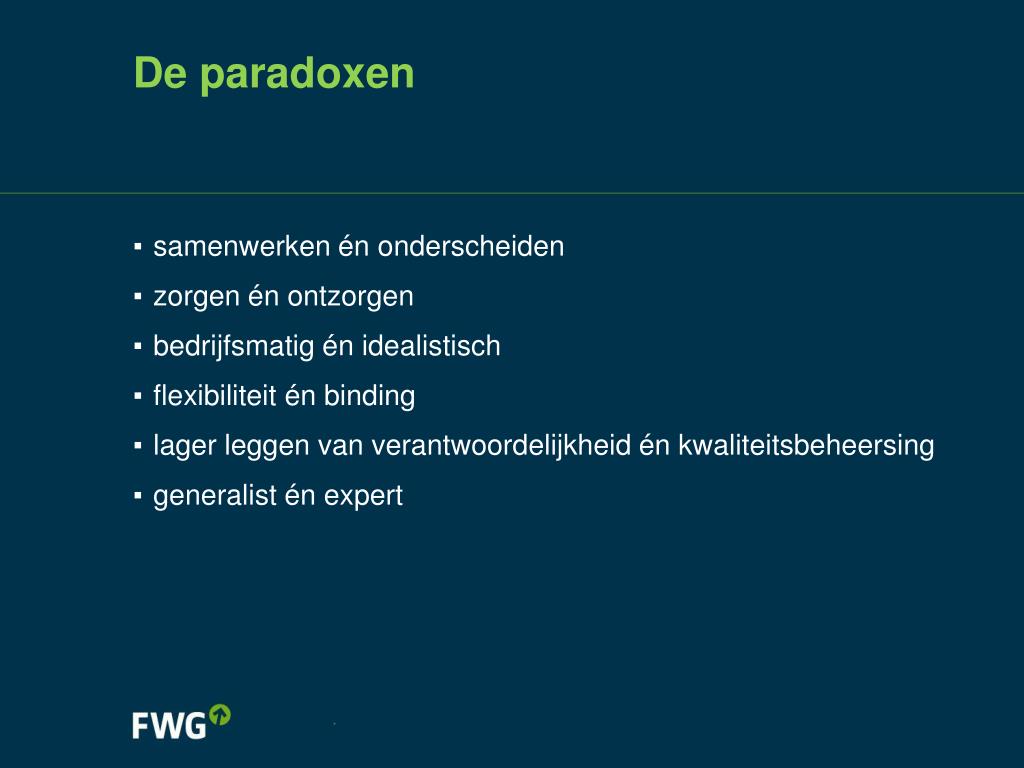 De paradoxen

▪ samenwerken én onderscheiden
▪ zorgen én ontzorgen
▪ bedrijfsmatig én idealistisch
▪ flexibiliteit én binding
▪ lager leggen van verantwoordelijkheid én kwaliteitsbeheersing
▪ generalist én expert

FWG